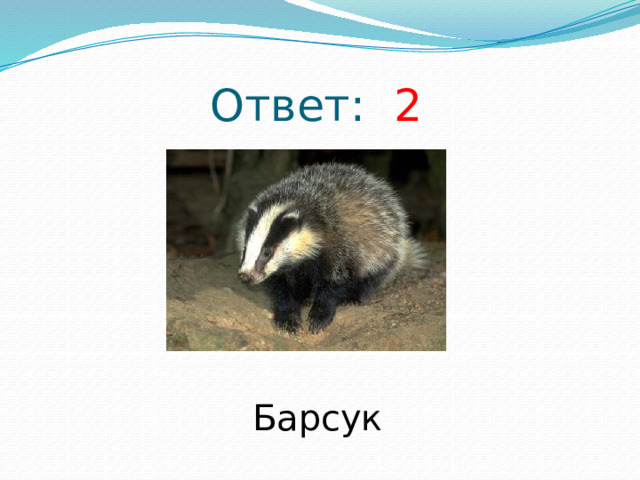 Ответ: 2

Барсук